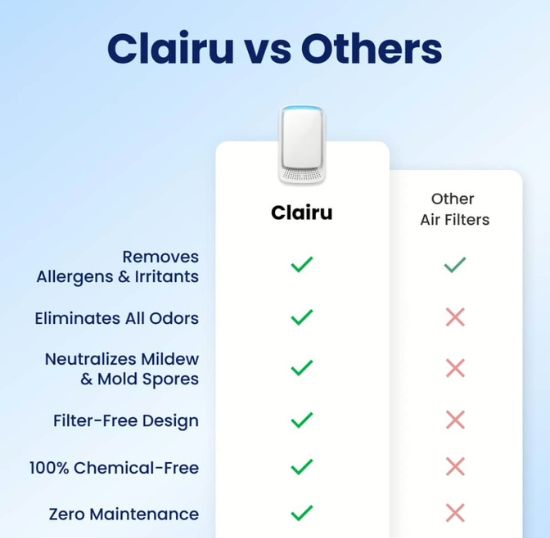 Clairu vs Others

| | Clairu | Other Air Filters |
|---|---|---|
| Removes Allergens & Irritants | ✓ | ✓ |
| Eliminates All Odors | ✓ | ✗ |
| Neutralizes Mildew & Mold Spores | ✓ | ✗ |
| Filter-Free Design | ✓ | ✗ |
| 100% Chemical-Free | ✓ | ✗ |
| Zero Maintenance | ✓ | ✗ |